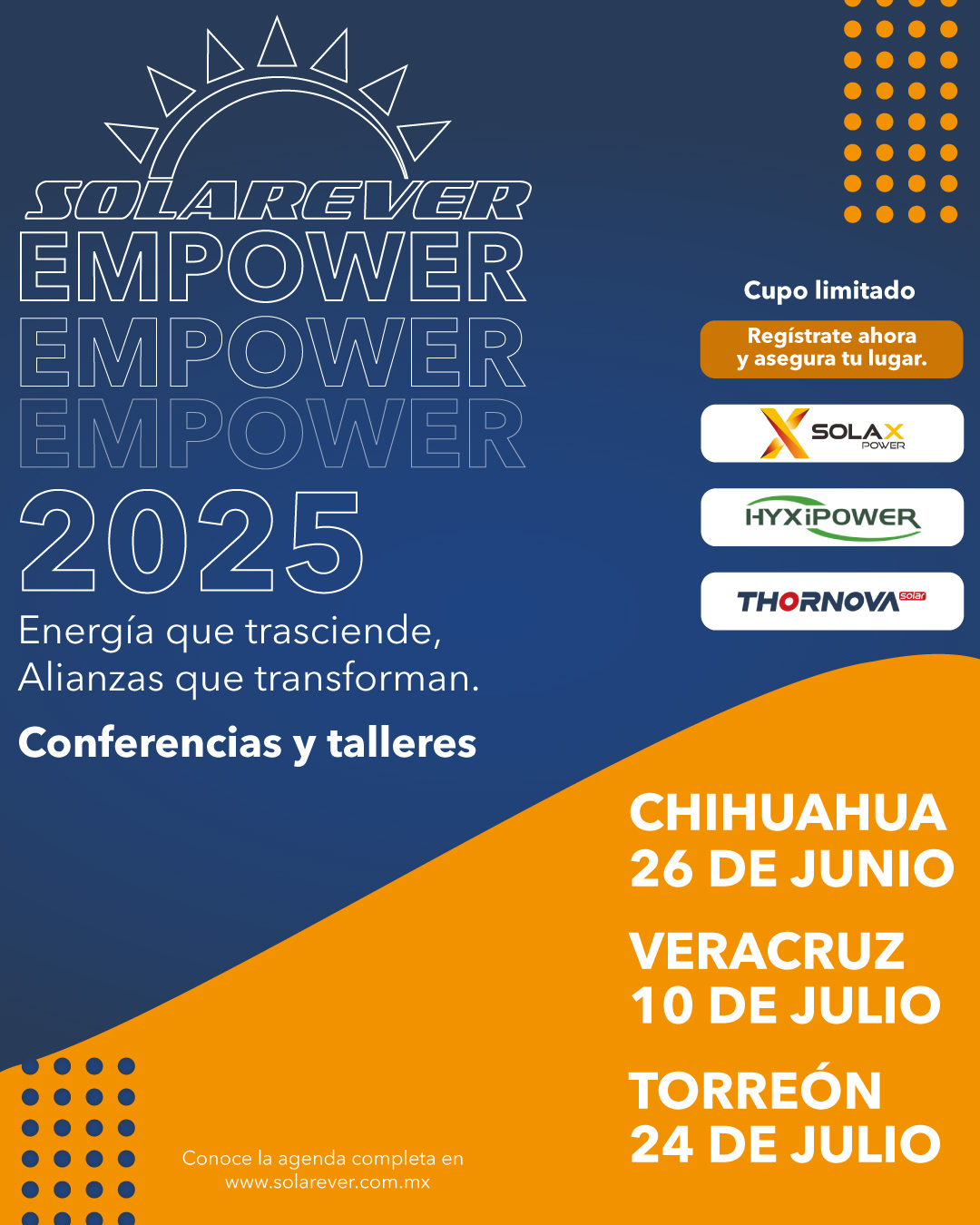 SOLAREVER
EMPOWER
EMPOWER
EMPOWER
2025

Energía que trasciende,
Alianzas que transforman.

Conferencias y talleres

Cupo limitado

Regístrate ahora
y asegura tu lugar.

SOLAX POWER

HYXiPOWER

THORNOVA solar

CHIHUAHUA
26 DE JUNIO

VERACRUZ
10 DE JULIO

TORREÓN
24 DE JULIO

Conoce la agenda completa en
www.solarever.com.mx